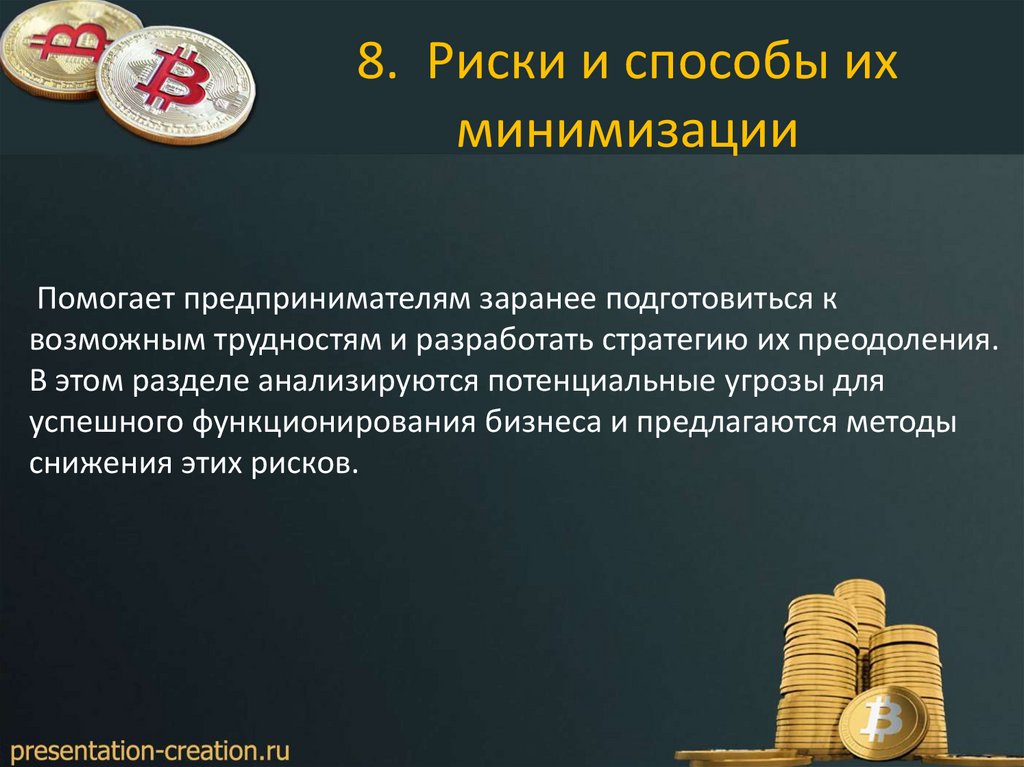 8. Риски и способы их минимизации

Помогает предпринимателям заранее подготовиться к возможным трудностям и разработать стратегию их преодоления. В этом разделе анализируются потенциальные угрозы для успешного функционирования бизнеса и предлагаются методы снижения этих рисков.

presentation-creation.ru